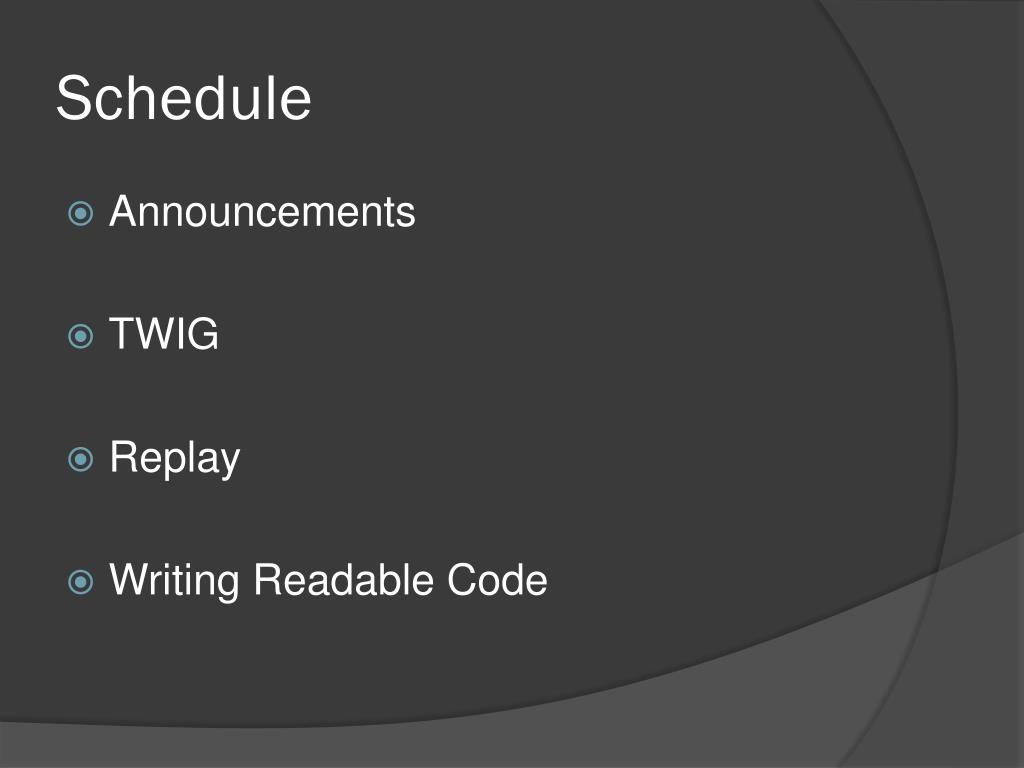 Schedule

Announcements

TWIG

Replay

Writing Readable Code